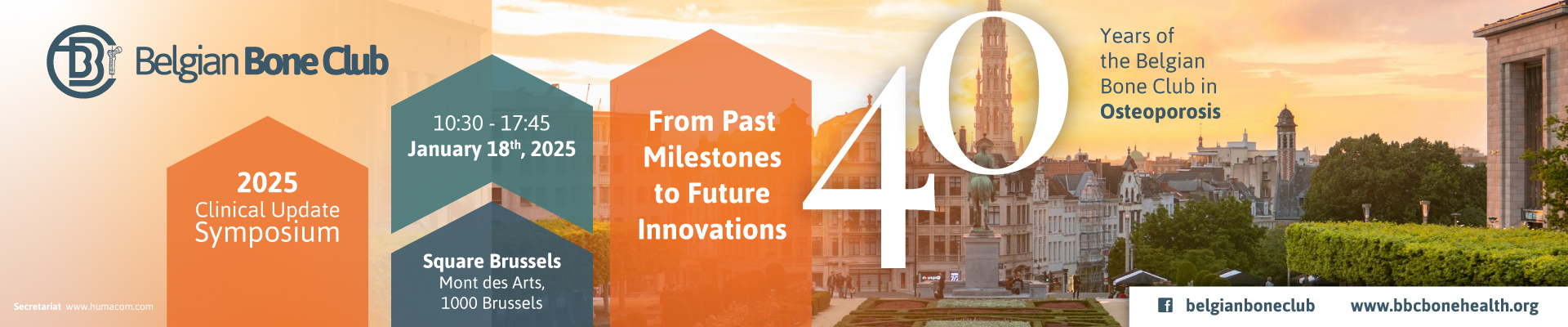 Belgian Bone Club

2025
Clinical Update
Symposium

10:30 - 17:45
January 18$^{th}$, 2025

Square Brussels
Mont des Arts,
1000 Brussels

From Past Milestones to Future Innovations

40

Years of the Belgian Bone Club in Osteoporosis

Secretariat www.humacom.com

belgianboneclub

www.bbcbonehealth.org